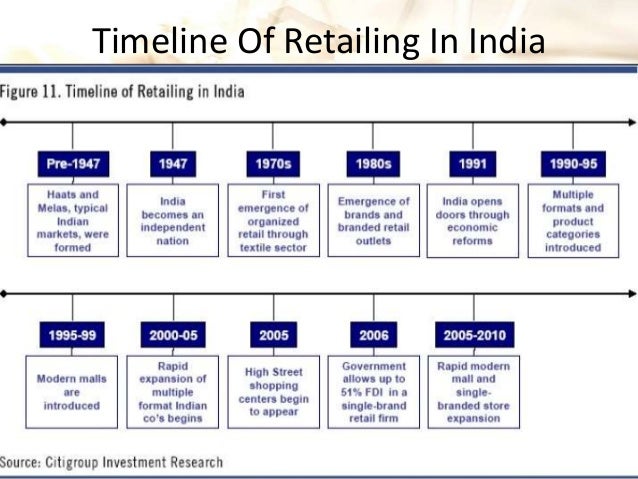 Timeline Of Retailing In India

Figure 11. Timeline of Retailing in India

Pre-1947
Haats and Melas, typical Indian markets, were formed

1947
India becomes an independent nation

1970s
First emergence of organized retail through textile sector

1980s
Emergence of brands and branded retail outlets

1991
India opens doors through economic reforms

1990-95
Multiple formats and product categories introduced

1995-99
Modern malls are introduced

2000-05
Rapid expansion of multiple format Indian co's begins

2005
High Street shopping centers begin to appear

2006
Government allows up to 51% FDI in a single-brand retail firm

2005-2010
Rapid modern mall and single-branded store expansion

Source: Citigroup Investment Research